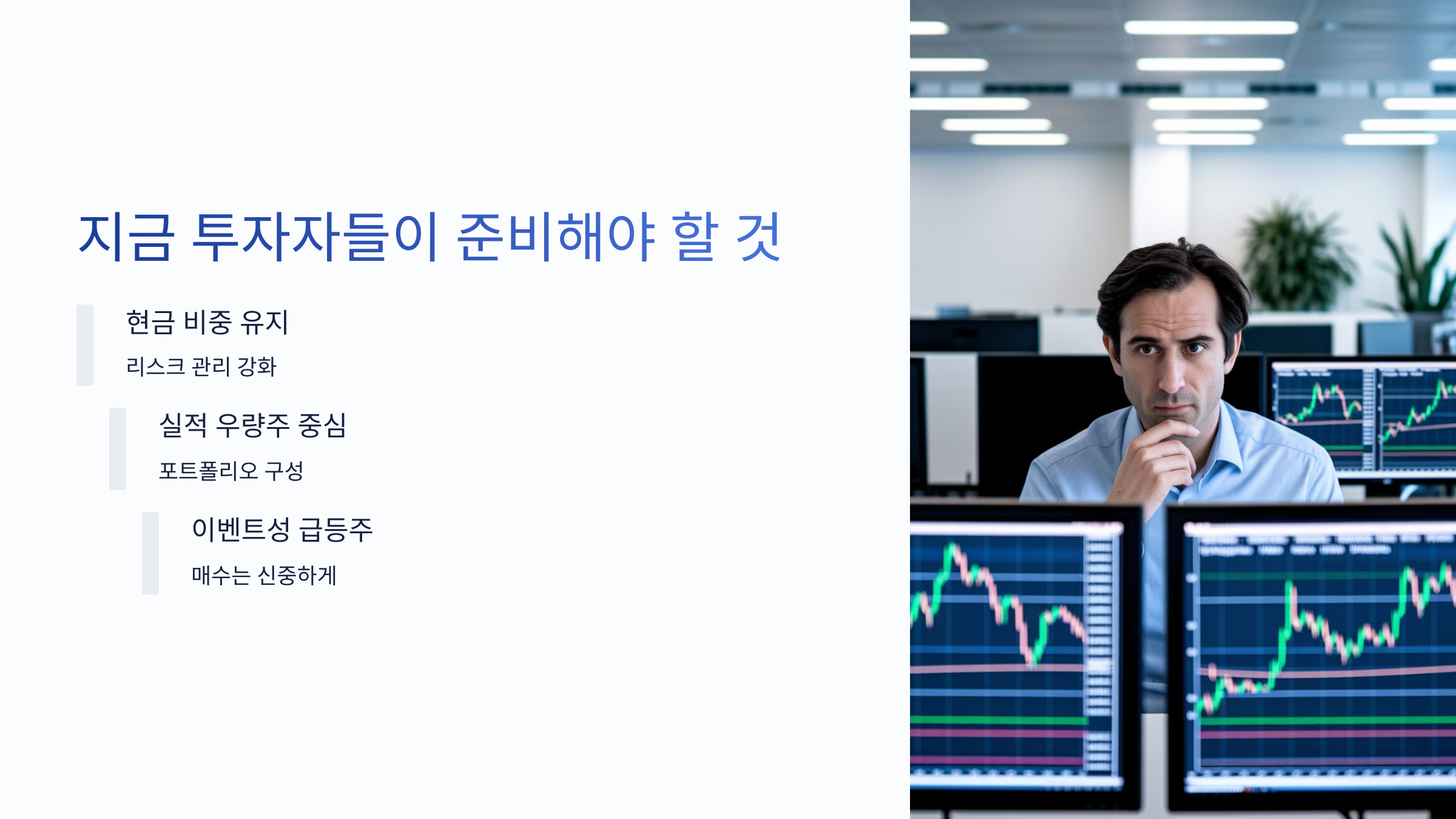 지금 투자자들이 준비해야 할 것

현금 비중 유지

리스크 관리 강화

실적 우량주 중심

포트폴리오 구성

이벤트성 급등주

매수는 신중하게